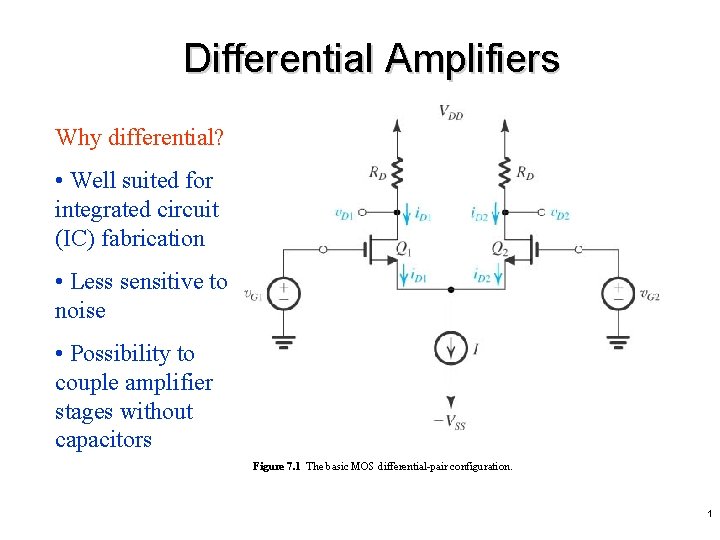 Differential Amplifiers

Why differential?

• Well suited for integrated circuit (IC) fabrication

• Less sensitive to noise

• Possibility to couple amplifier stages without capacitors

$V_{DD}$

$R_D$

$R_D$

$v_{D1}$

$i_{D1}$

$i_{D2}$

$v_{D2}$

$Q_1$

$Q_2$

$i_{D1}$

$i_{D2}$

$v_{G1}$

$v_{G2}$

$I$

$-V_{SS}$

Figure 7.1 The basic MOS differential-pair configuration.

1